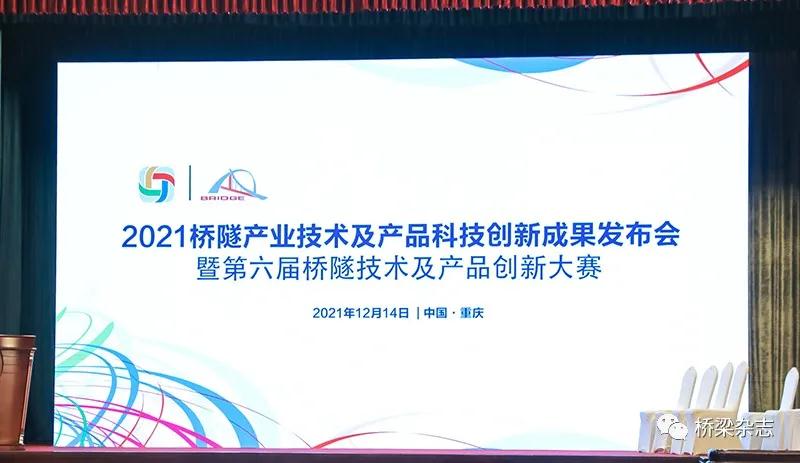 BRIDGE

2021桥隧产业技术及产品科技创新成果发布会
暨第六届桥隧技术及产品创新大赛

2021年12月14日 | 中国 · 重庆

桥梁杂志